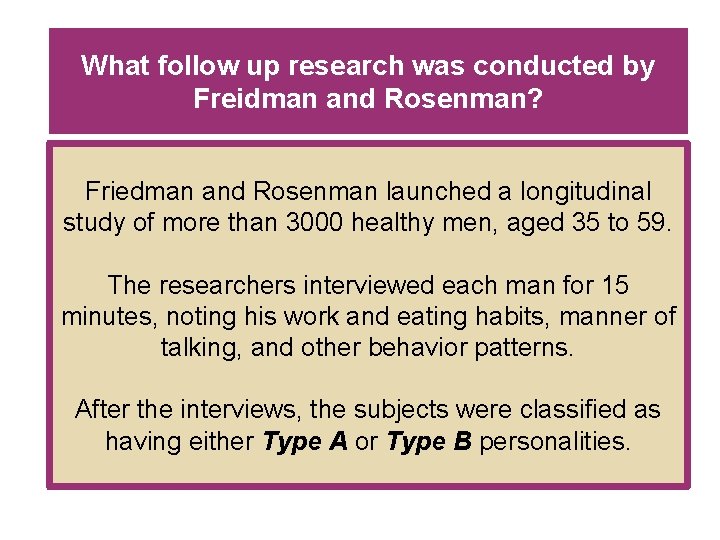 What follow up research was conducted by Freidman and Rosenman?

Friedman and Rosenman launched a longitudinal study of more than 3000 healthy men, aged 35 to 59.

The researchers interviewed each man for 15 minutes, noting his work and eating habits, manner of talking, and other behavior patterns.

After the interviews, the subjects were classified as having either Type A or Type B personalities.